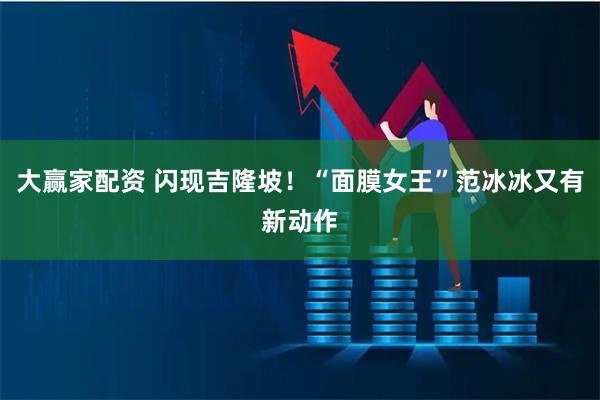 大赢家配资 闪现吉隆坡！“面膜女王”范冰冰又有新动作